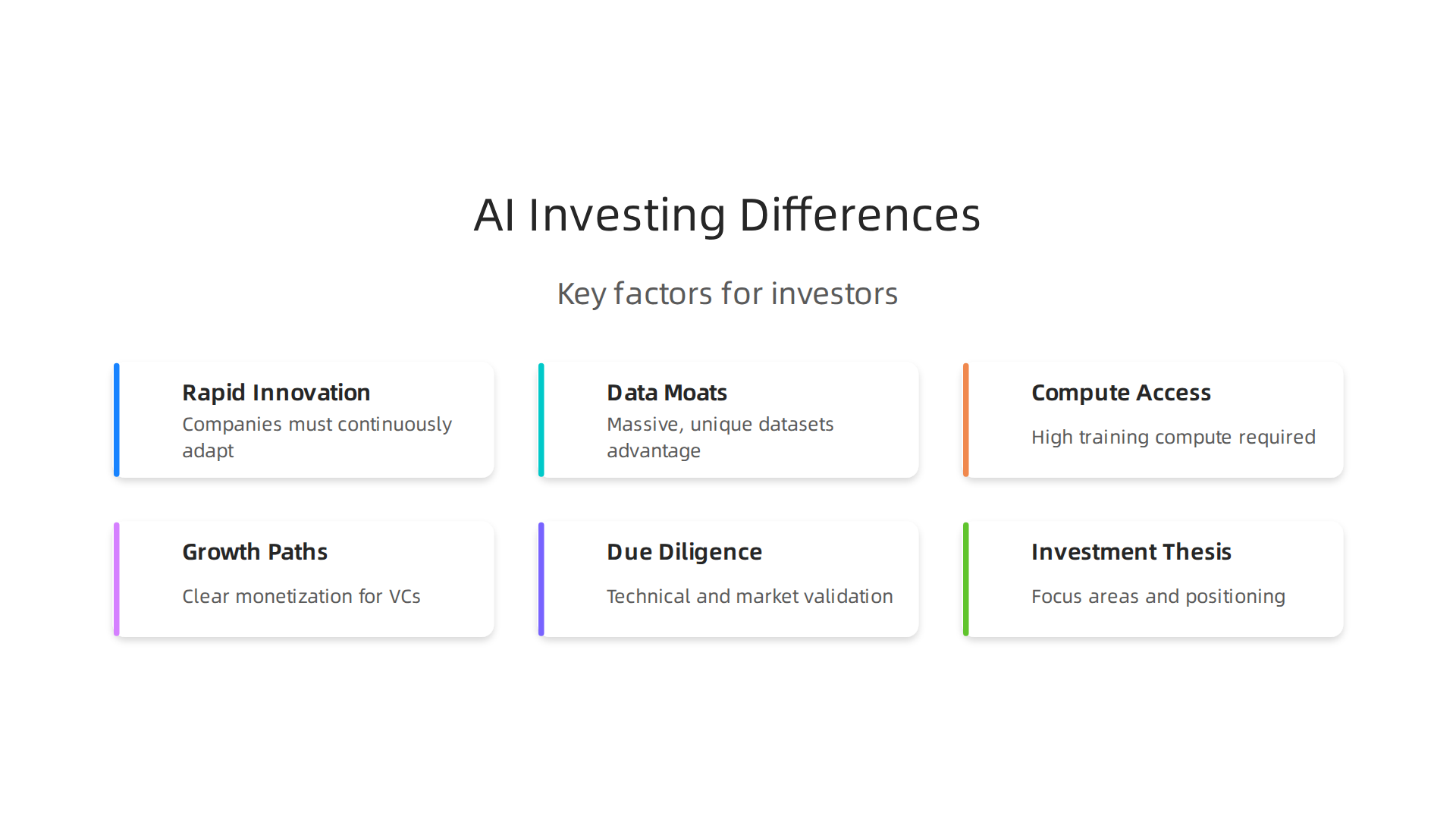 AI Investing Differences

Key factors for investors

Rapid Innovation
Companies must continuously adapt

Data Moats
Massive, unique datasets advantage

Compute Access
High training compute required

Growth Paths
Clear monetization for VCs

Due Diligence
Technical and market validation

Investment Thesis
Focus areas and positioning